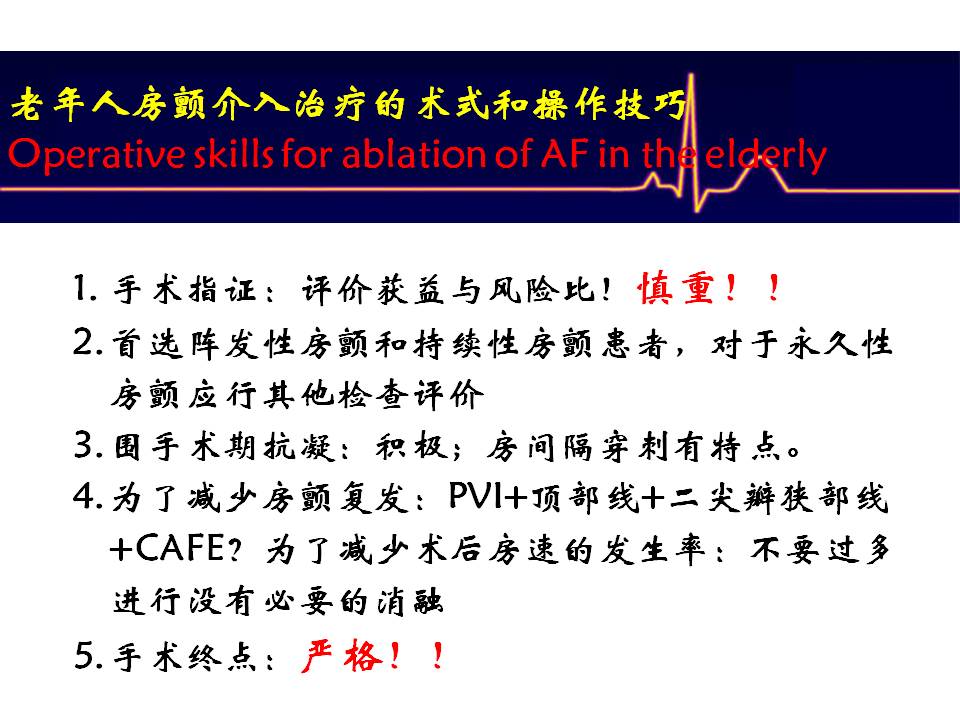 老年人房颤介入治疗的术式和操作技巧
Operative skills for ablation of AF in the elderly

1. 手术指证：评价获益与风险比！慎重！！
2. 首选阵发性房颤和持续性房颤患者，对于永久性房颤应行其他检查评价
3. 围手术期抗凝：积极；房间隔穿刺有特点。
4. 为了减少房颤复发：PVI+顶部线+二尖瓣狭部线+CAFE？为了减少术后房速的发生率：不要过多进行没有必要的消融
5. 手术终点：严格！！